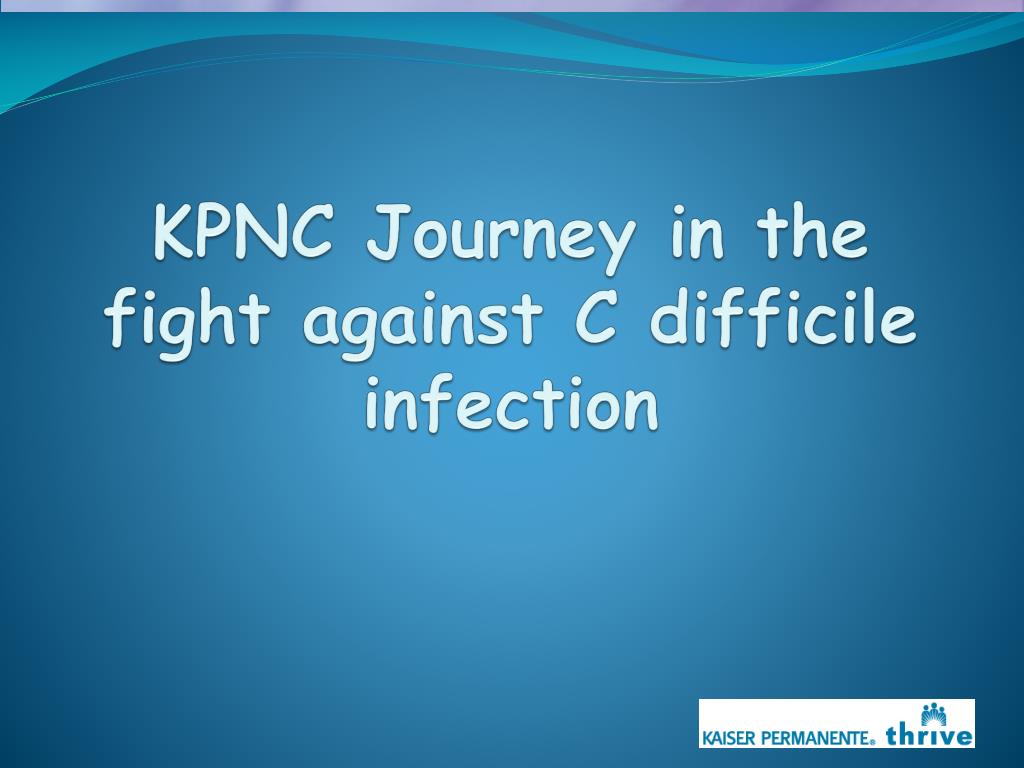 KPNC Journey in the fight against C difficile infection

KAISER PERMANENTE® thrive